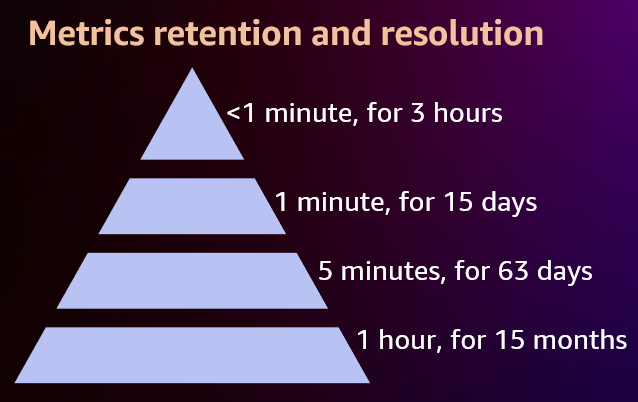 Metrics retention and resolution

<1 minute, for 3 hours

1 minute, for 15 days

5 minutes, for 63 days

1 hour, for 15 months